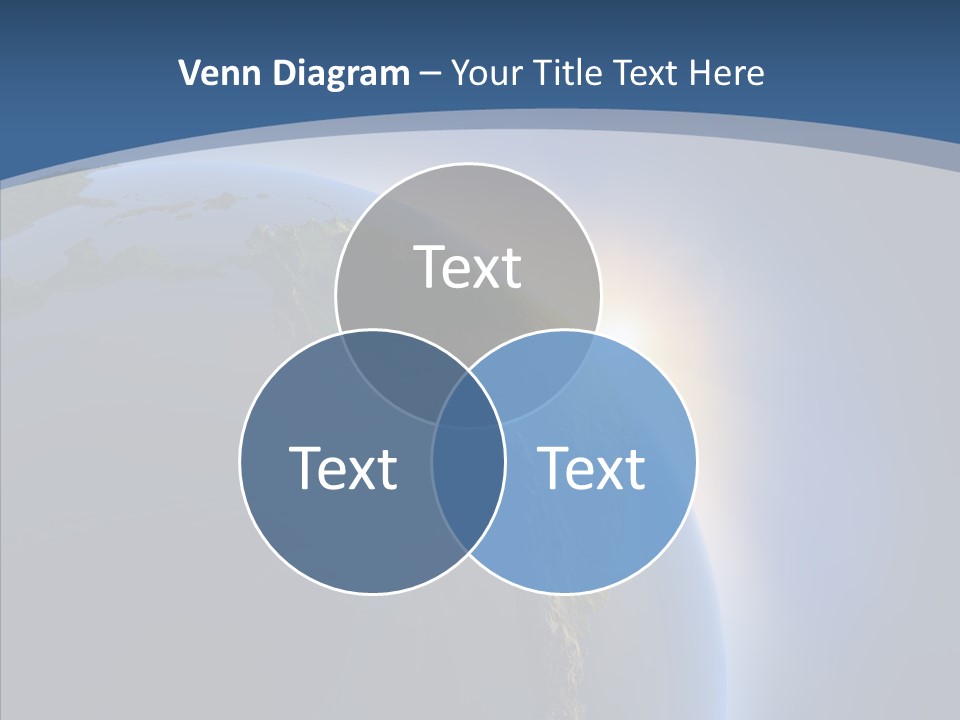 Venn Diagram – Your Title Text Here

Text

Text

Text